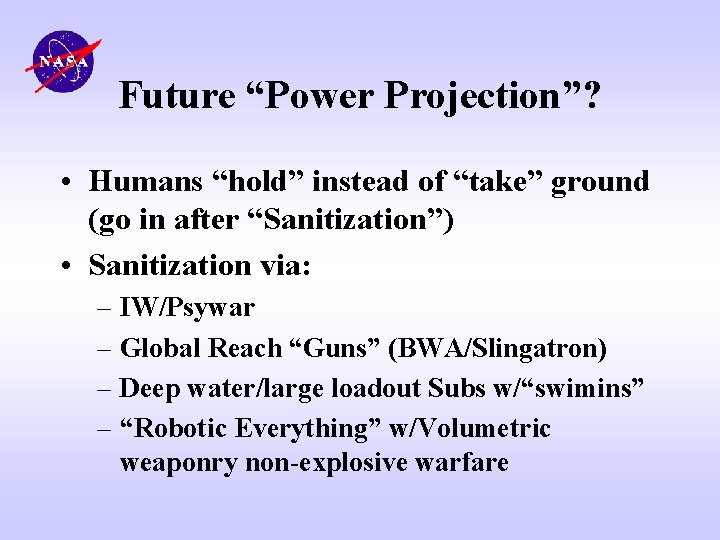 NASA

Future “Power Projection”?

• Humans “hold” instead of “take” ground (go in after “Sanitization”)
• Sanitization via:
– IW/Psywar
– Global Reach “Guns” (BWA/Slingatron)
– Deep water/large loadout Subs w/“swimins”
– “Robotic Everything” w/Volumetric weaponry non-explosive warfare